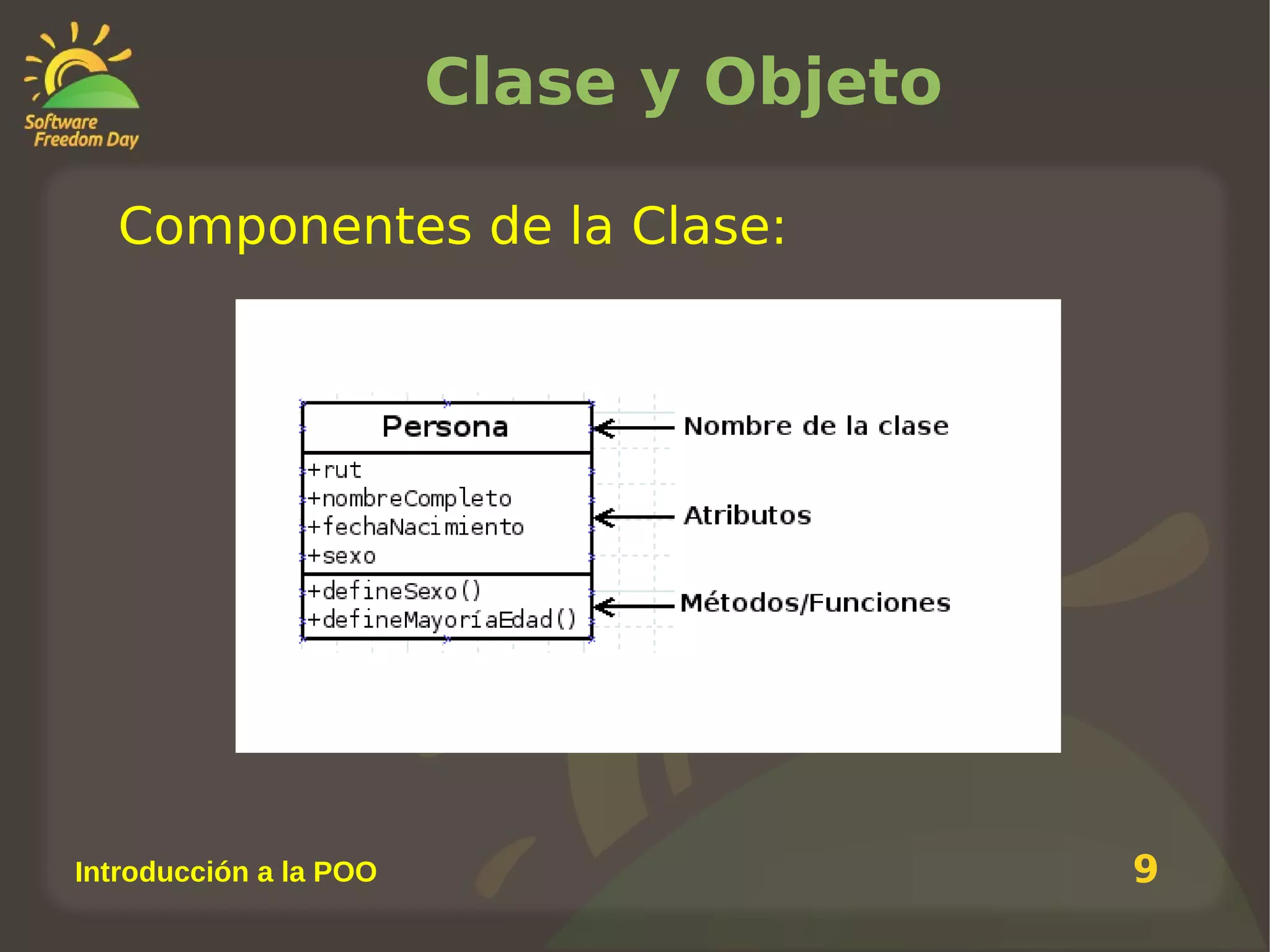 Software Freedom Day

Clase y Objeto

Componentes de la Clase:

Persona
+rut
+nombreCompleto
+fechaNacimiento
+sexo
+defineSexo()
+defineMayoríaEdad()

Nombre de la clase

Atributos

Métodos/Funciones

Introducción a la POO

9